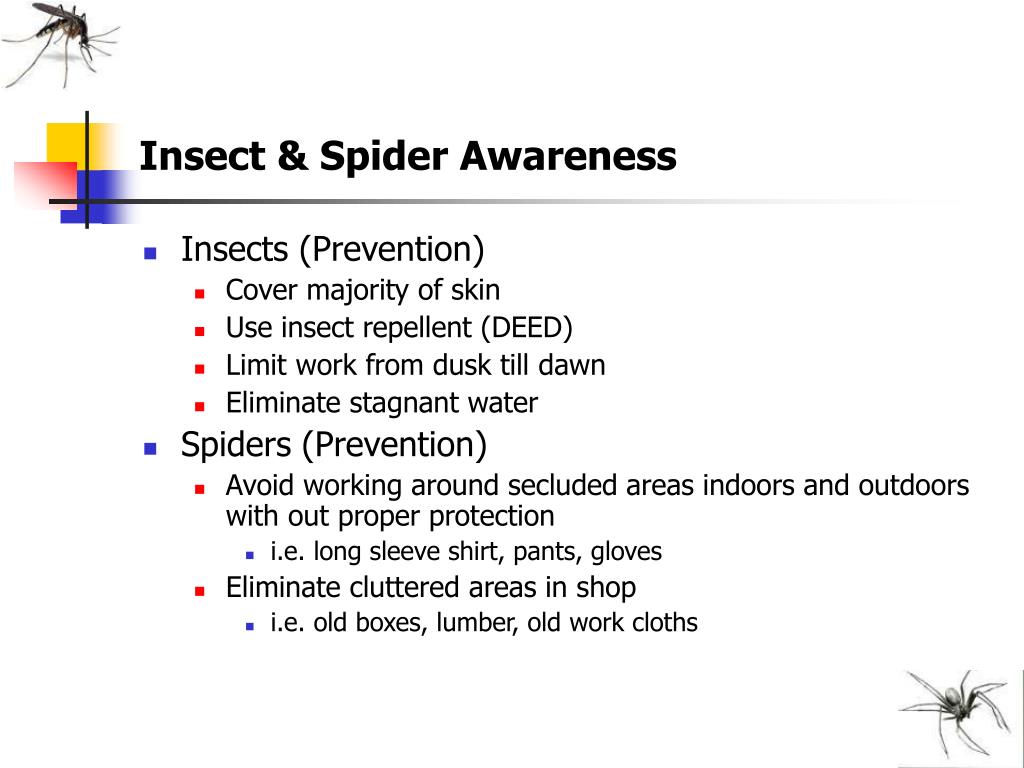 Insect & Spider Awareness

- Insects (Prevention)
  - Cover majority of skin
  - Use insect repellent (DEED)
  - Limit work from dusk till dawn
  - Eliminate stagnant water
- Spiders (Prevention)
  - Avoid working around secluded areas indoors and outdoors with out proper protection
    - i.e. long sleeve shirt, pants, gloves
  - Eliminate cluttered areas in shop
    - i.e. old boxes, lumber, old work cloths